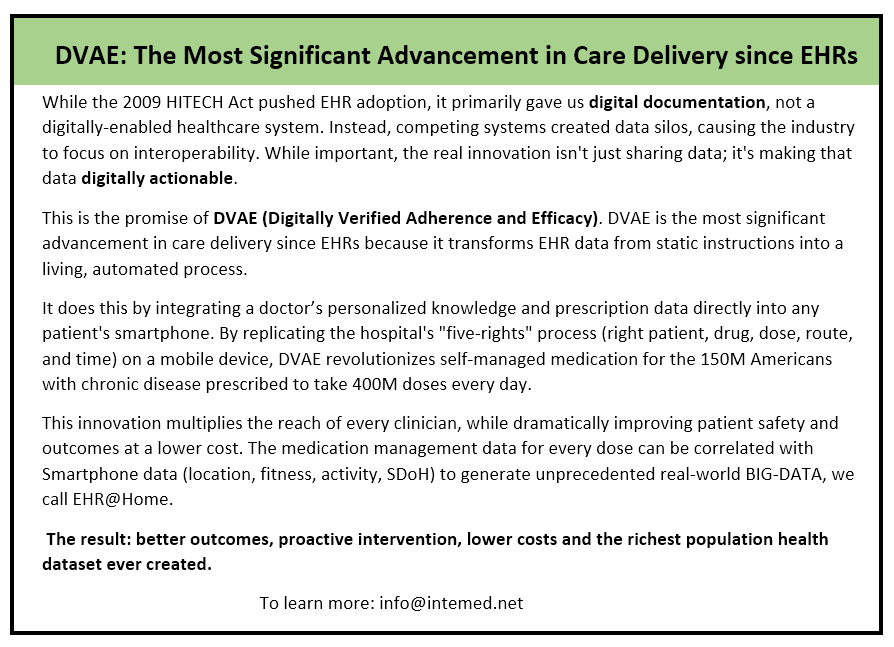 DVAE: The Most Significant Advancement in Care Delivery since EHRs

While the 2009 HITECH Act pushed EHR adoption, it primarily gave us digital documentation, not a digitally-enabled healthcare system. Instead, competing systems created data silos, causing the industry to focus on interoperability. While important, the real innovation isn't just sharing data; it's making that data digitally actionable.

This is the promise of DVAE (Digitally Verified Adherence and Efficacy). DVAE is the most significant advancement in care delivery since EHRs because it transforms EHR data from static instructions into a living, automated process.

It does this by integrating a doctor's personalized knowledge and prescription data directly into any patient's smartphone. By replicating the hospital's "five-rights" process (right patient, drug, dose, route, and time) on a mobile device, DVAE revolutionizes self-managed medication for the 150M Americans with chronic disease prescribed to take 400M doses every day.

This innovation multiplies the reach of every clinician, while dramatically improving patient safety and outcomes at a lower cost. The medication management data for every dose can be correlated with Smartphone data (location, fitness, activity, SDoH) to generate unprecedented real-world BIG-DATA, we call EHR@Home.

The result: better outcomes, proactive intervention, lower costs and the richest population health dataset ever created.

To learn more: info@intemed.net